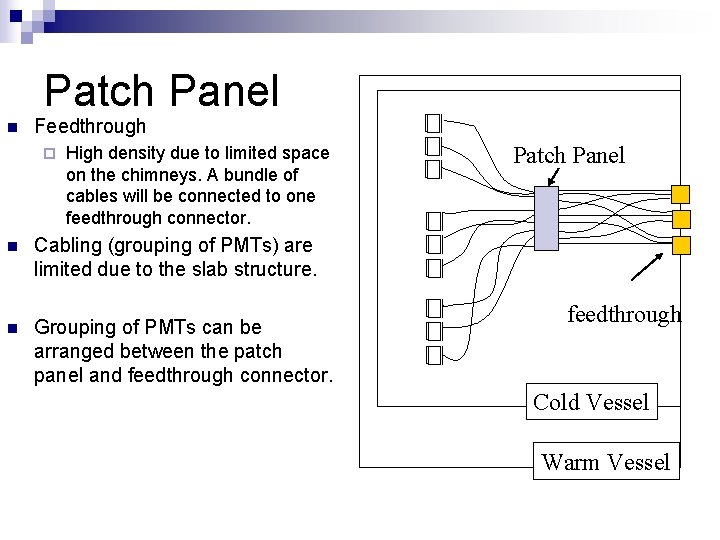 Patch Panel

Feedthrough

High density due to limited space on the chimneys. A bundle of cables will be connected to one feedthrough connector.

Cabling (grouping of PMTs) are limited due to the slab structure.

Grouping of PMTs can be arranged between the patch panel and feedthrough connector.

Patch Panel

feedthrough

Cold Vessel

Warm Vessel